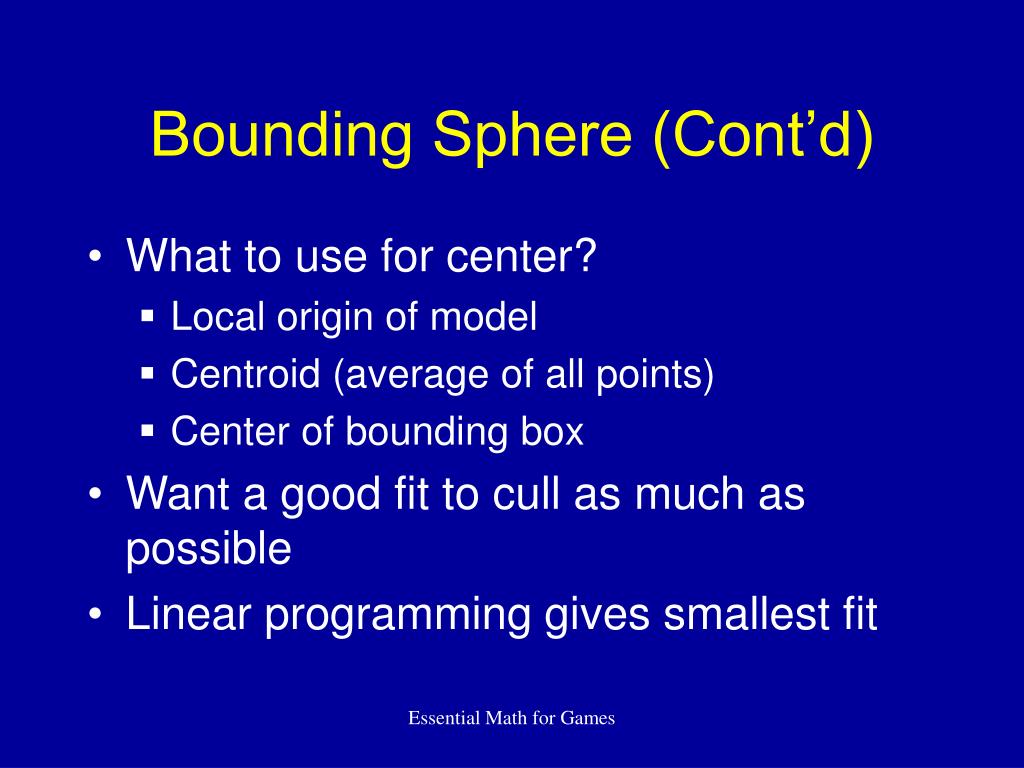 Bounding Sphere (Cont’d)

• What to use for center?
  ▪ Local origin of model
  ▪ Centroid (average of all points)
  ▪ Center of bounding box
• Want a good fit to cull as much as possible
• Linear programming gives smallest fit

Essential Math for Games